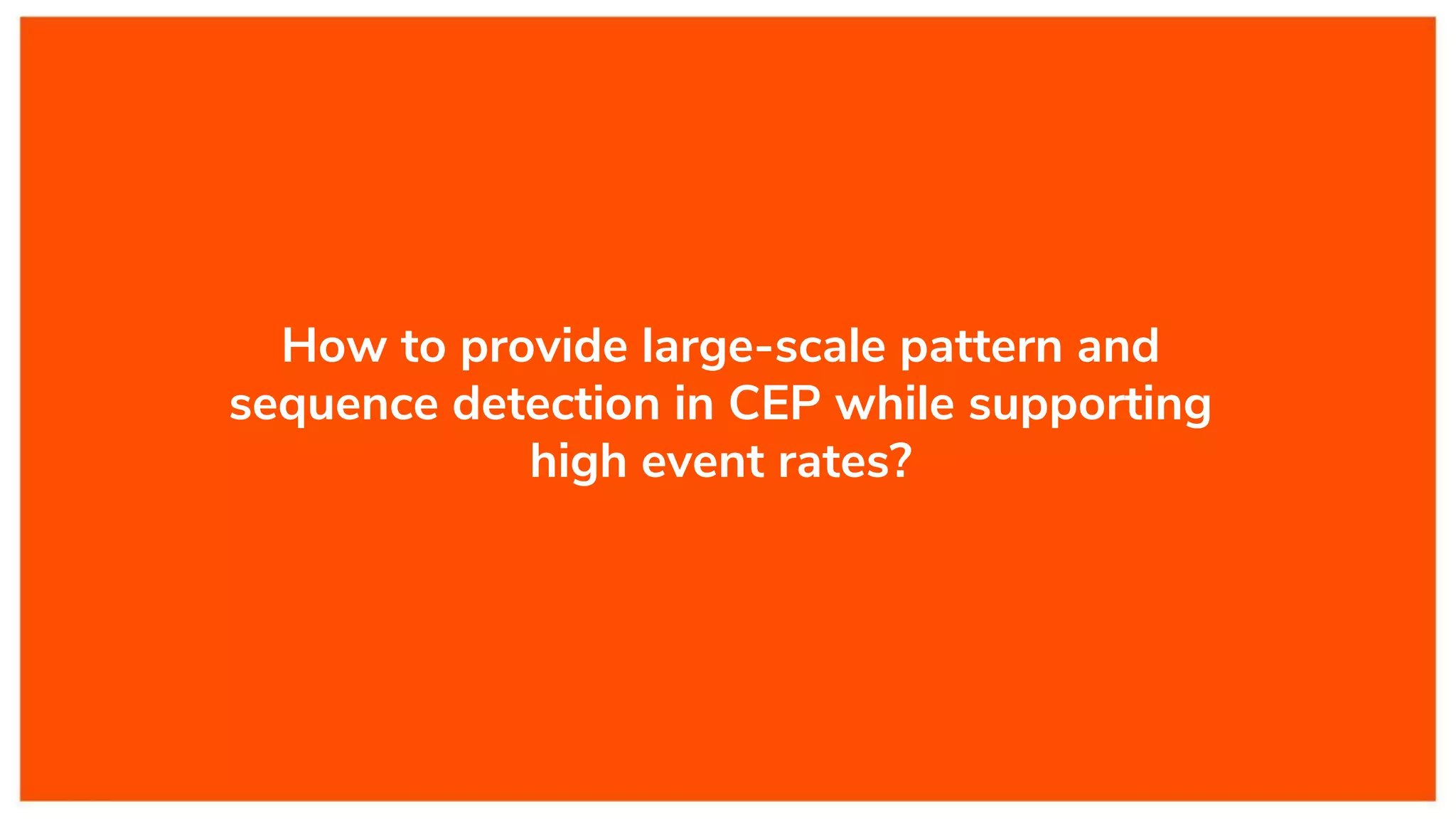 How to provide large-scale pattern and sequence detection in CEP while supporting high event rates?